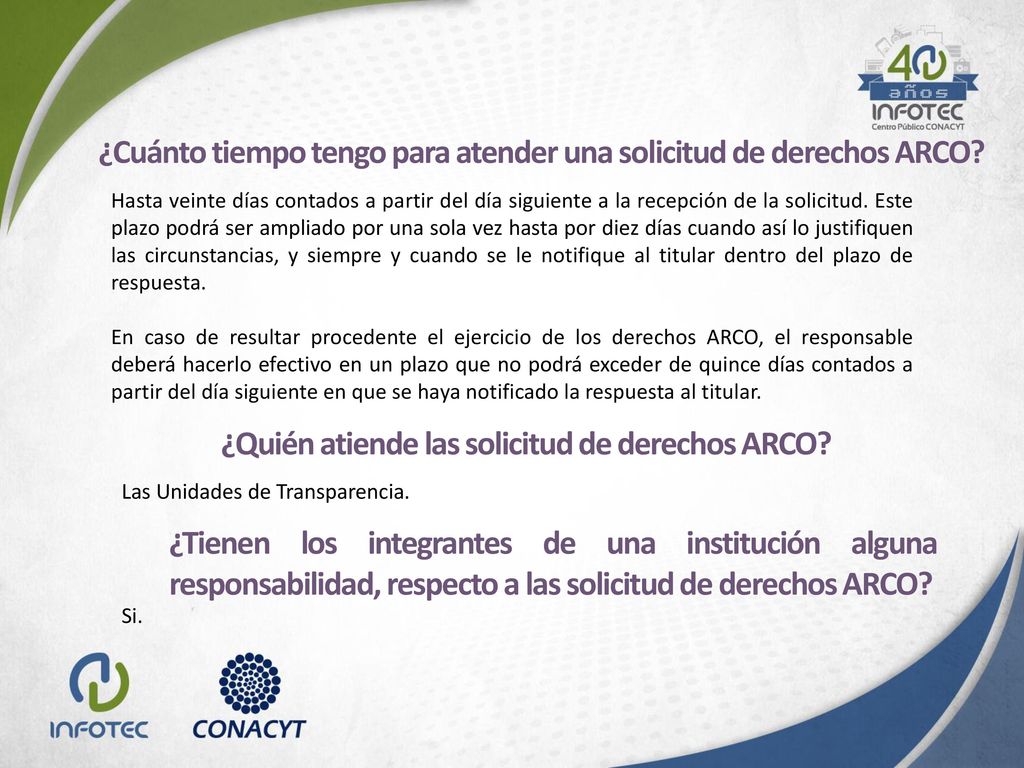 40 años INFOTEC Centro Público CONACYT

¿Cuánto tiempo tengo para atender una solicitud de derechos ARCO?

Hasta veinte días contados a partir del día siguiente a la recepción de la solicitud. Este plazo podrá ser ampliado por una sola vez hasta por diez días cuando así lo justifiquen las circunstancias, y siempre y cuando se le notifique al titular dentro del plazo de respuesta.

En caso de resultar procedente el ejercicio de los derechos ARCO, el responsable deberá hacerlo efectivo en un plazo que no podrá exceder de quince días contados a partir del día siguiente en que se haya notificado la respuesta al titular.

¿Quién atiende las solicitud de derechos ARCO?

Las Unidades de Transparencia.

¿Tienen los integrantes de una institución alguna responsabilidad, respecto a las solicitud de derechos ARCO?

Si.

INFOTEC

CONACYT